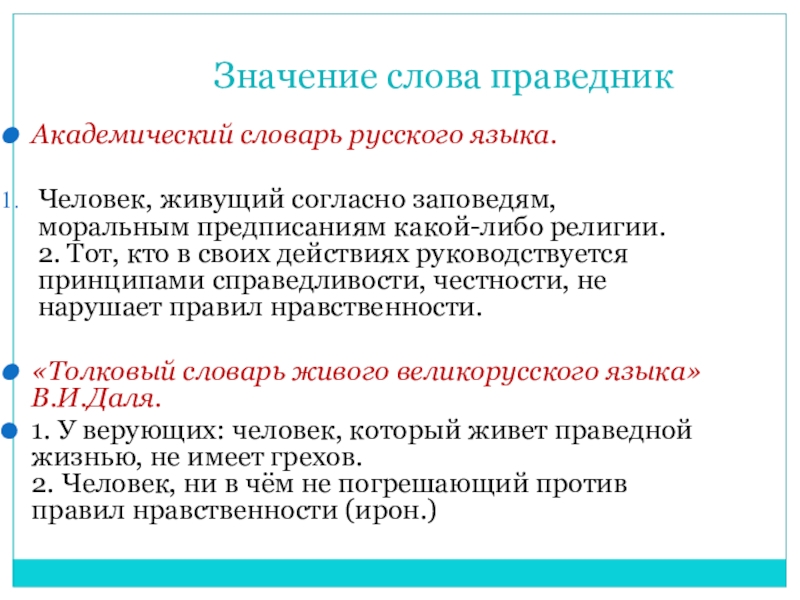 Значение слова праведник

Академический словарь русского языка.

1. Человек, живущий согласно заповедям, моральным предписаниям какой-либо религии.
2. Тот, кто в своих действиях руководствуется принципами справедливости, честности, не нарушает правил нравственности.

«Толковый словарь живого великорусского языка» В.И.Даля.

1. У верующих: человек, который живет праведной жизнью, не имеет грехов.
2. Человек, ни в чём не погрешающий против правил нравственности (ирон.)